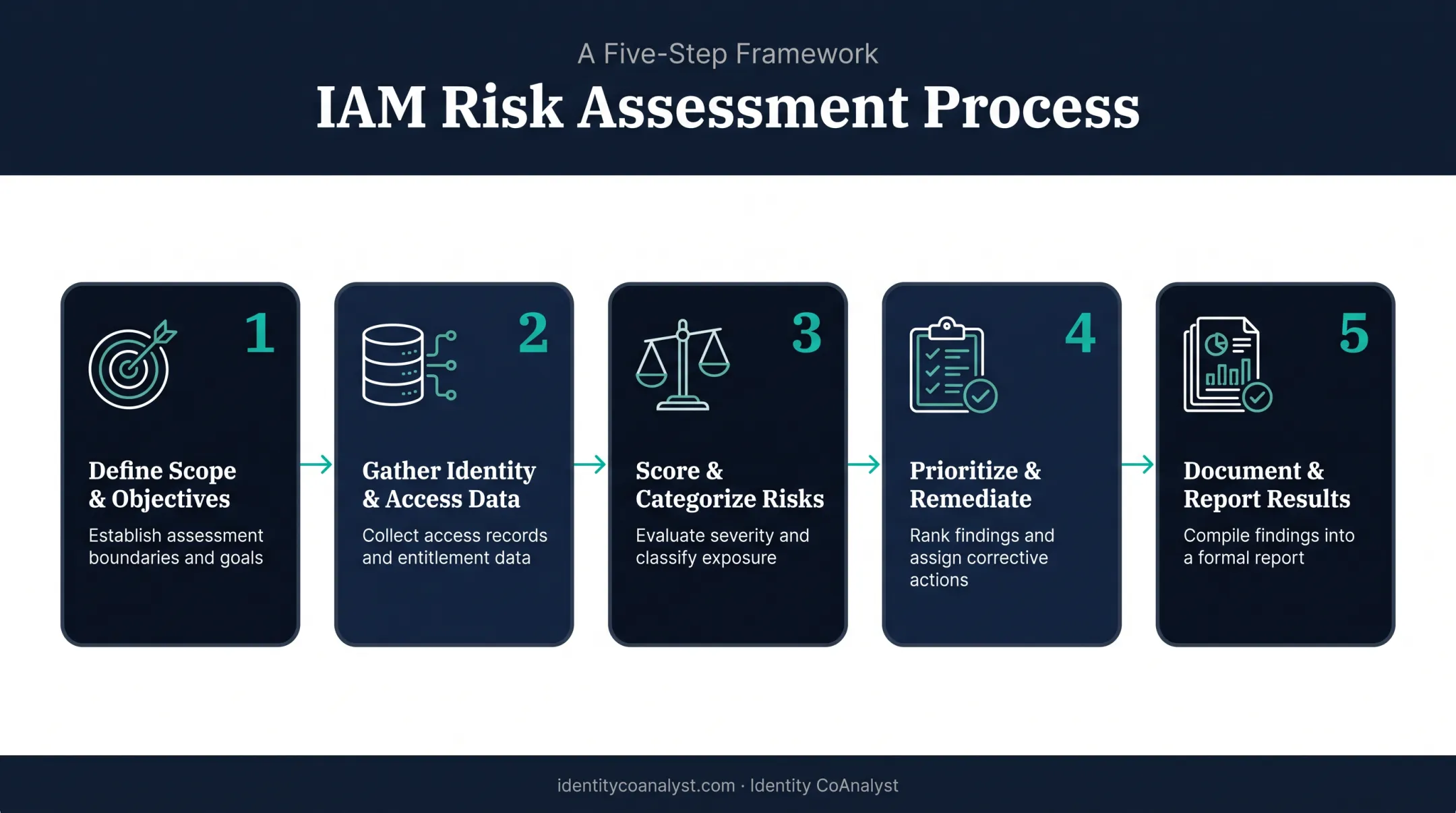 A Five-Step Framework

IAM Risk Assessment Process

1

Define Scope & Objectives

Establish assessment boundaries and goals

2

Gather Identity & Access Data

Collect access records and entitlement data

3

Score & Categorize Risks

Evaluate severity and classify exposure

4

Prioritize & Remediate

Rank findings and assign corrective actions

5

Document & Report Results

Compile findings into a formal report

identitycoanalyst.com · Identity CoAnalyst